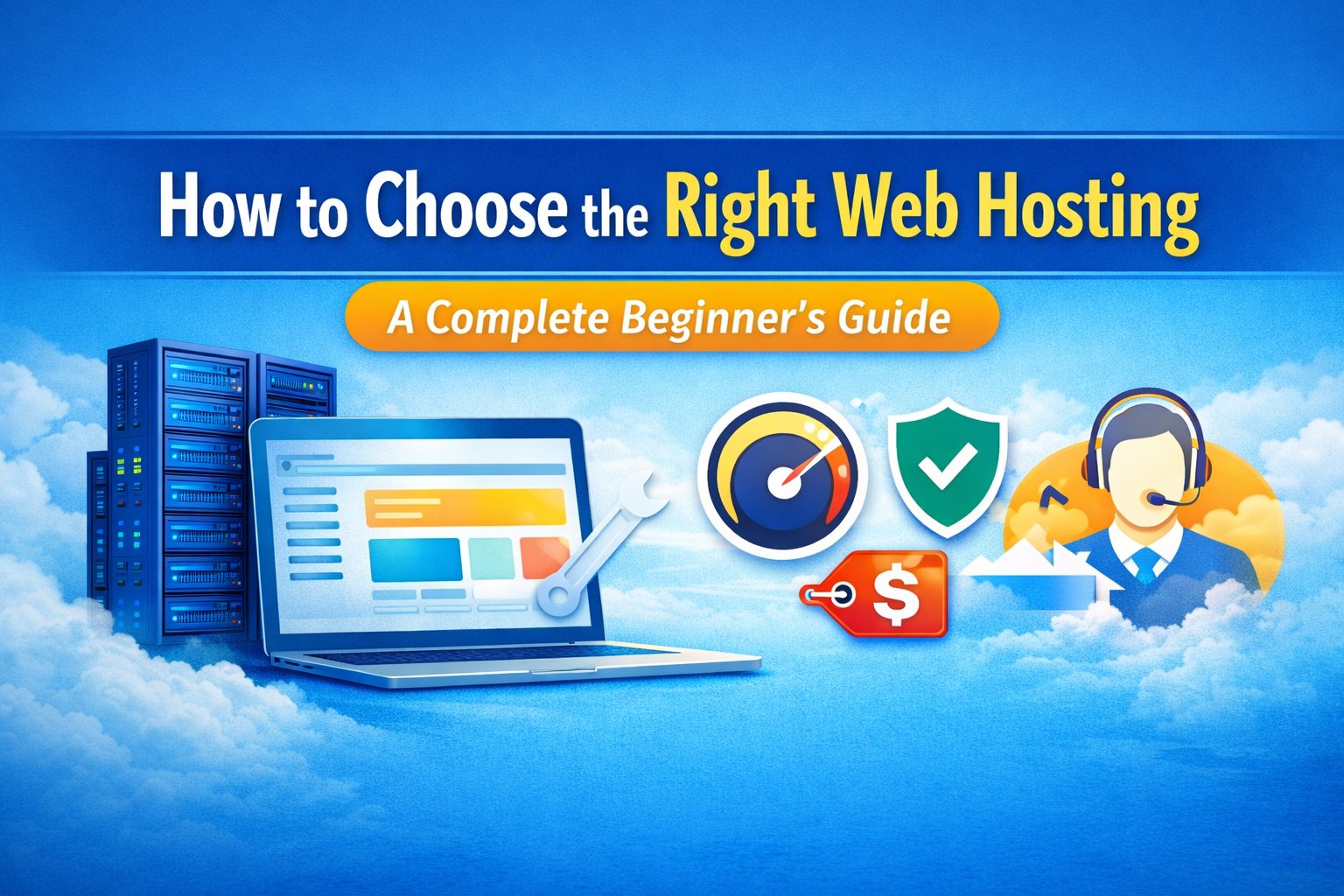 How to Choose the Right Web Hosting

A Complete Beginner's Guide

$